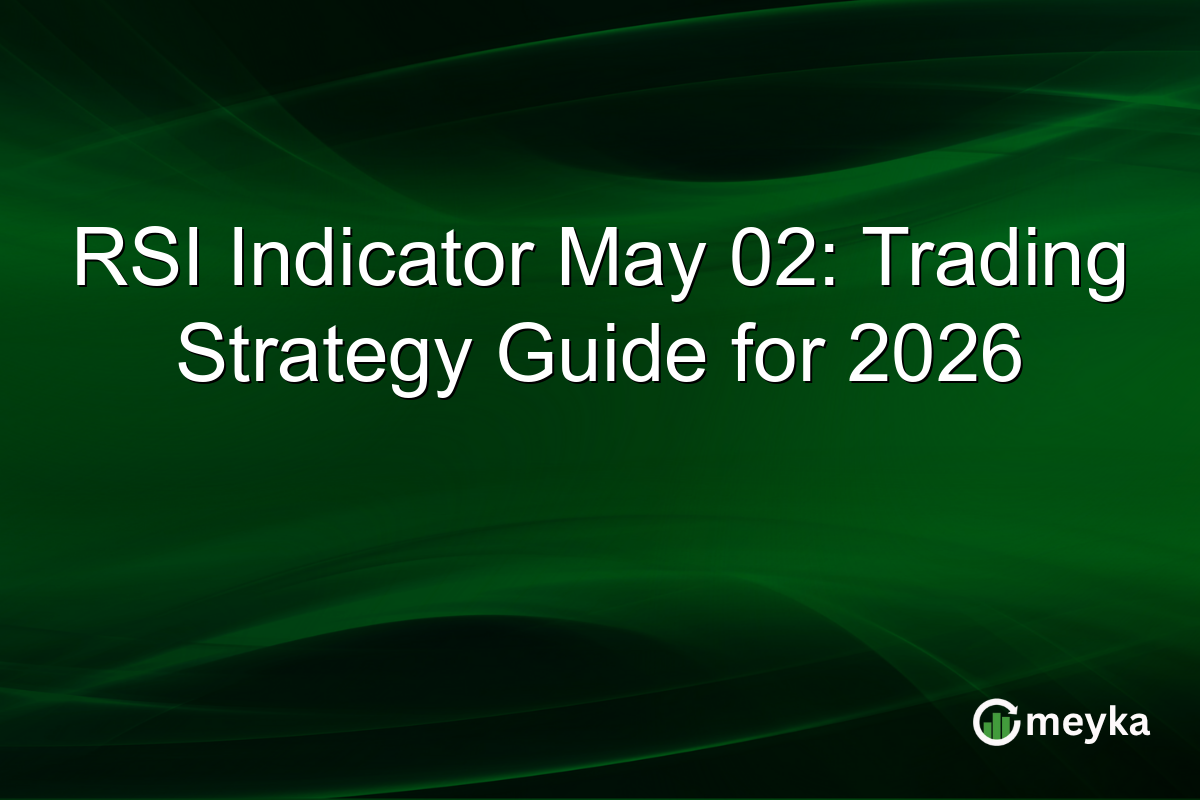 RSI Indicator May 02: Trading Strategy Guide for 2026

meyka